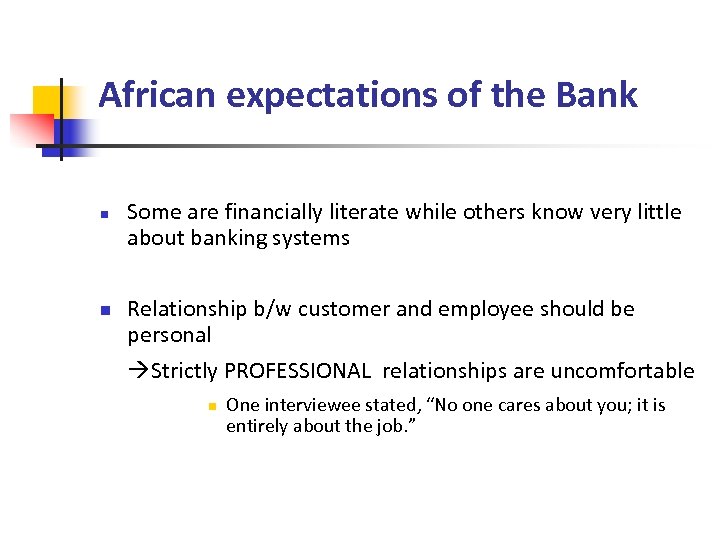 African expectations of the Bank

Some are financially literate while others know very little about banking systems

Relationship b/w customer and employee should be personal

→Strictly PROFESSIONAL relationships are uncomfortable

One interviewee stated, “No one cares about you; it is entirely about the job.”